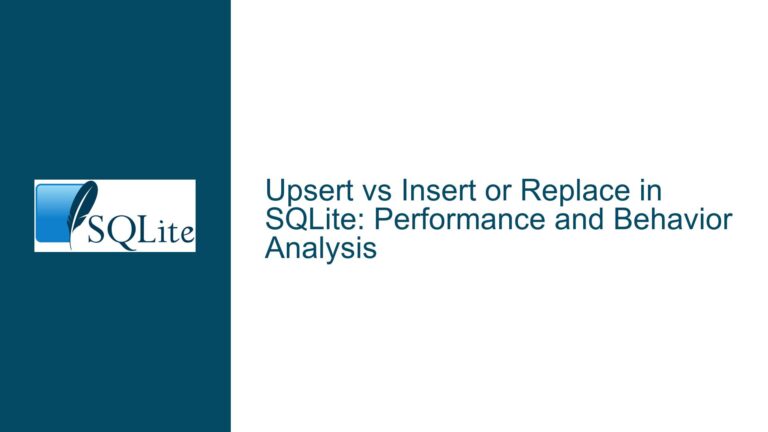 SQLite

Upsert vs Insert or Replace in SQLite: Performance and Behavior Analysis